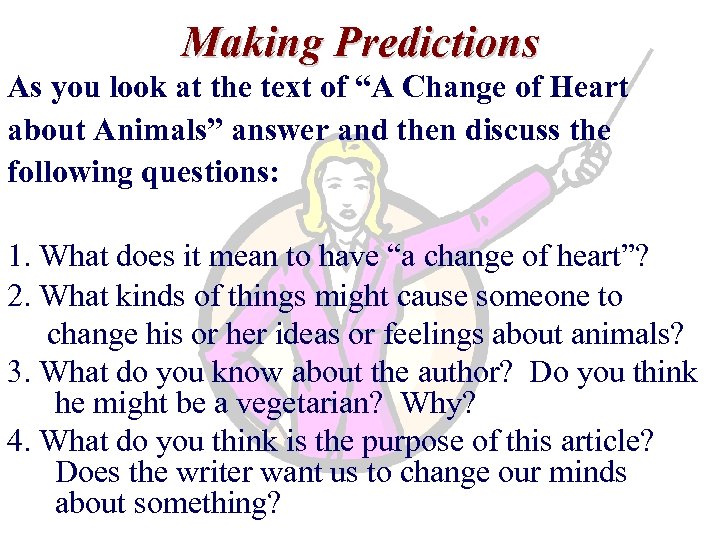 Making Predictions

As you look at the text of “A Change of Heart about Animals” answer and then discuss the following questions:

1. What does it mean to have “a change of heart”?
2. What kinds of things might cause someone to change his or her ideas or feelings about animals?
3. What do you know about the author? Do you think he might be a vegetarian? Why?
4. What do you think is the purpose of this article? Does the writer want us to change our minds about something?